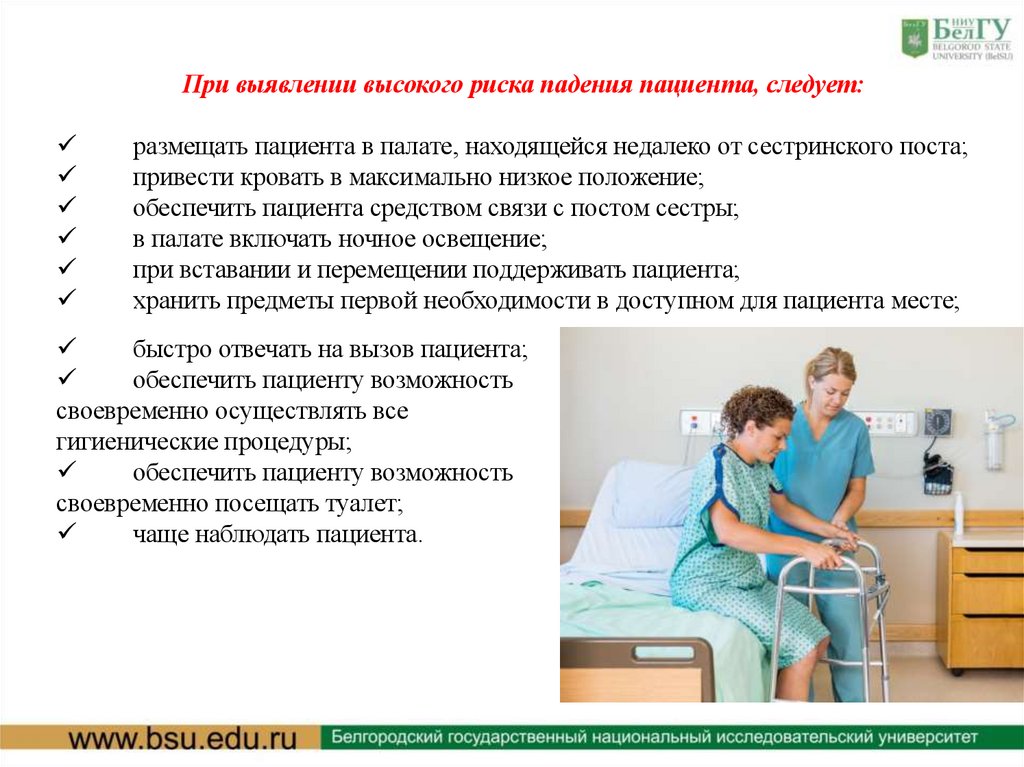 НИУ БелГУ
BELGOROD STATE UNIVERSITY (BelSU)

При выявлении высокого риска падения пациента, следует:

✓ размещать пациента в палате, находящейся недалеко от сестринского поста;
✓ привести кровать в максимально низкое положение;
✓ обеспечить пациента средством связи с постом сестры;
✓ в палате включать ночное освещение;
✓ при вставании и перемещении поддерживать пациента;
✓ хранить предметы первой необходимости в доступном для пациента месте;

✓ быстро отвечать на вызов пациента;
✓ обеспечить пациенту возможность своевременно осуществлять все гигиенические процедуры;
✓ обеспечить пациенту возможность своевременно посещать туалет;
✓ чаще наблюдать пациента.

www.bsu.edu.ru
Белгородский государственный национальный исследовательский университет